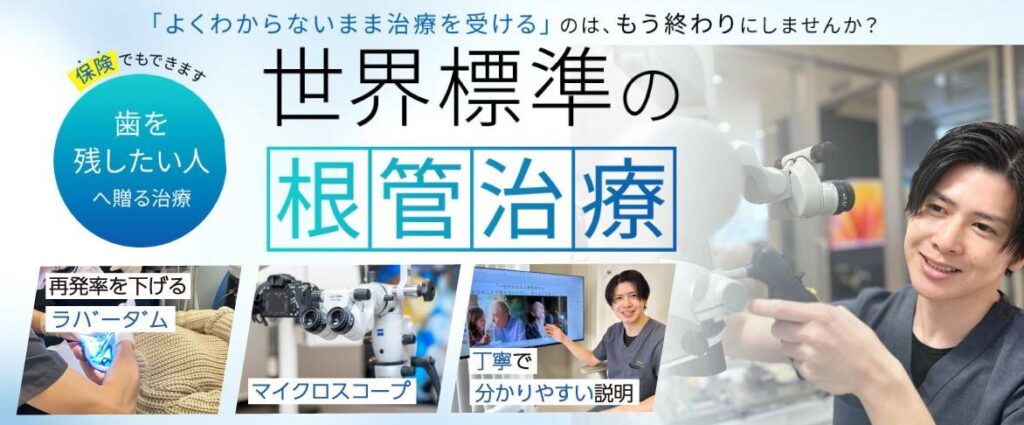 「よくわからないまま治療を受ける」のは、もう終わりにしませんか？

保険でもできます

歯を残したい人へ贈る治療

世界標準の

根管治療

再発率を下げる
ラバーダム

マイクロスコープ

丁寧で
分かりやすい説明